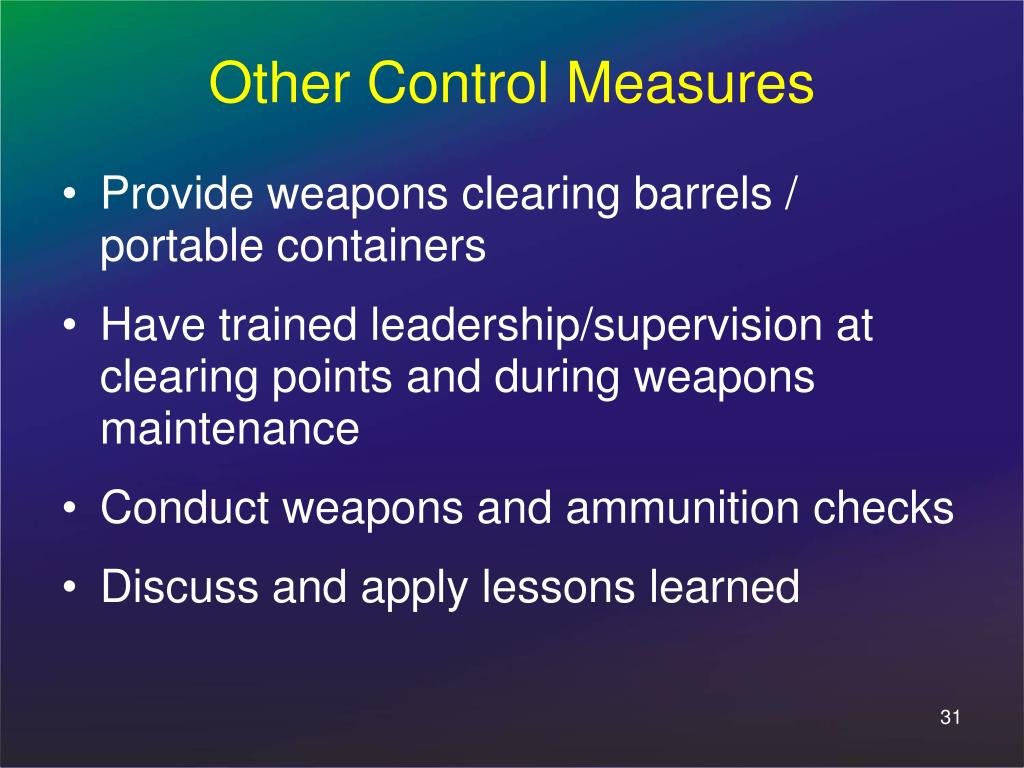 Other Control Measures

• Provide weapons clearing barrels / portable containers
• Have trained leadership/supervision at clearing points and during weapons maintenance
• Conduct weapons and ammunition checks
• Discuss and apply lessons learned

31